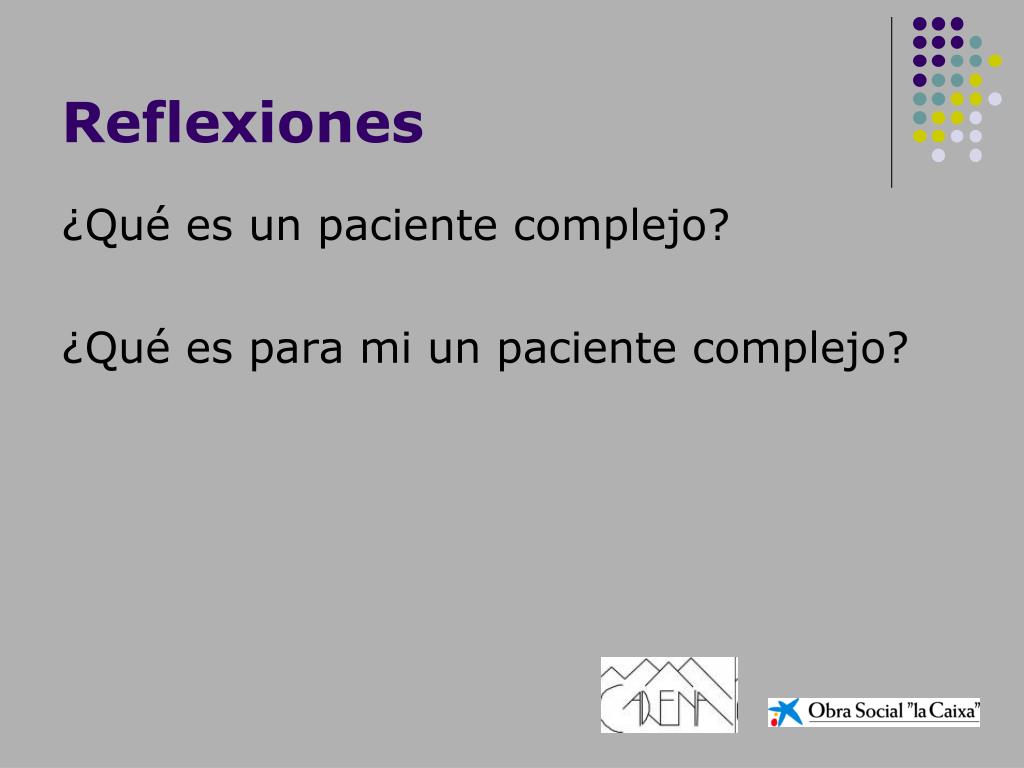 Reflexiones

¿Qué es un paciente complejo?

¿Qué es para mi un paciente complejo?

CADENA

Obra Social "la Caixa"